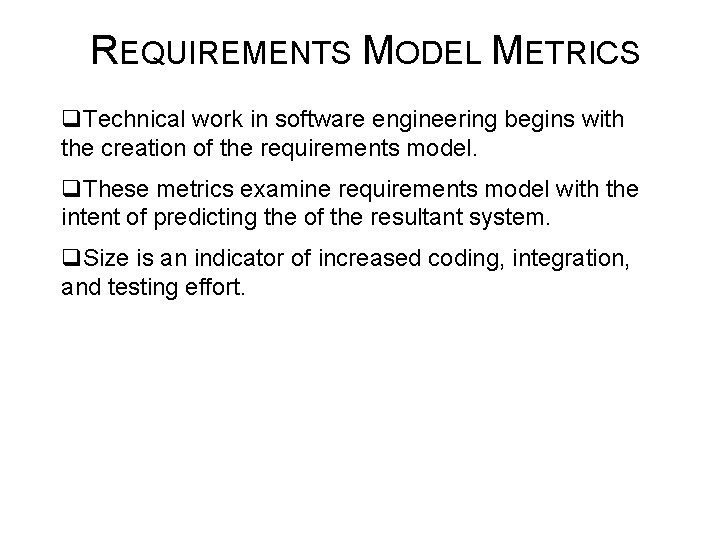 REQUIREMENTS MODEL METRICS

❑Technical work in software engineering begins with the creation of the requirements model.

❑These metrics examine requirements model with the intent of predicting the of the resultant system.

❑Size is an indicator of increased coding, integration, and testing effort.